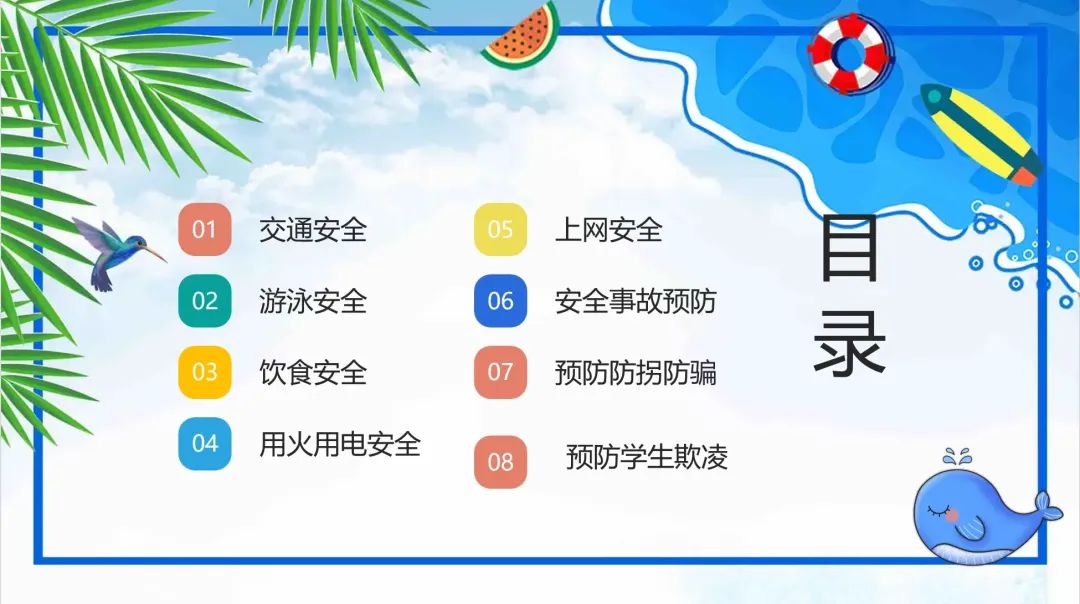 01 交通安全

02 游泳安全

03 饮食安全

04 用火用电安全

05 上网安全

06 安全事故预防

07 预防防拐防骗

08 预防学生欺凌

目录